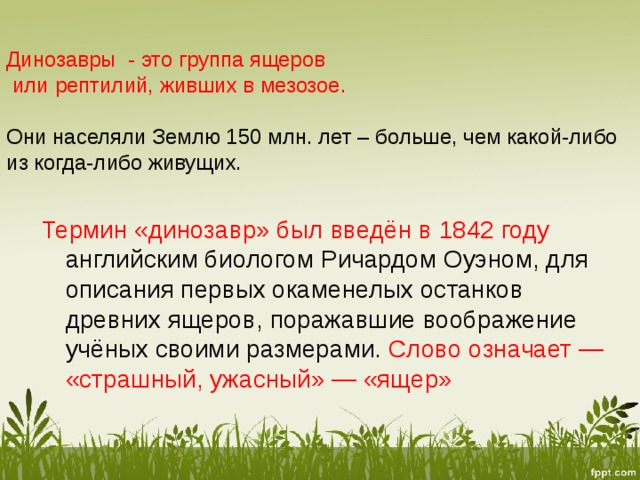 Динозавры - это группа ящеров или рептилий, живших в мезозое.

Они населяли Землю 150 млн. лет – больше, чем какой-либо из когда-либо живущих.

Термин «динозавр» был введён в 1842 году английским биологом Ричардом Оуэном, для описания первых окаменелых останков древних ящеров, поражавшие воображение учёных своими размерами. Слово означает — «страшный, ужасный» — «ящер»

fppt.com